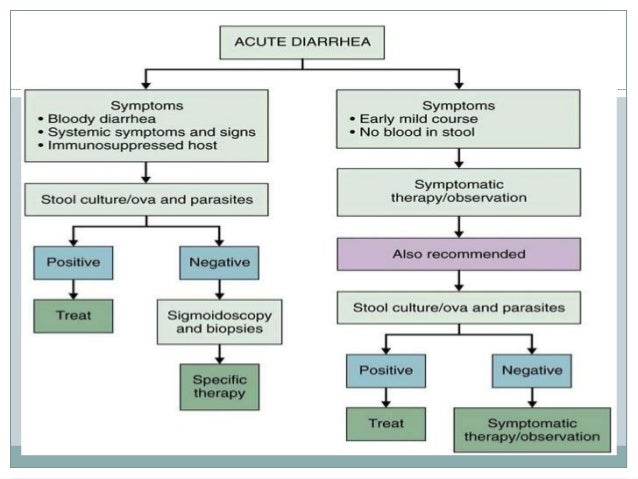 ACUTE DIARRHEA

Symptoms
• Bloody diarrhea
• Systemic symptoms and signs
• Immunosuppressed host

Stool culture/ova and parasites

Positive

Treat

Negative

Sigmoidoscopy and biopsies

Specific therapy

Symptoms
• Early mild course
• No blood in stool

Symptomatic therapy/observation

Also recommended

Stool culture/ova and parasites

Positive

Treat

Negative

Symptomatic therapy/observation